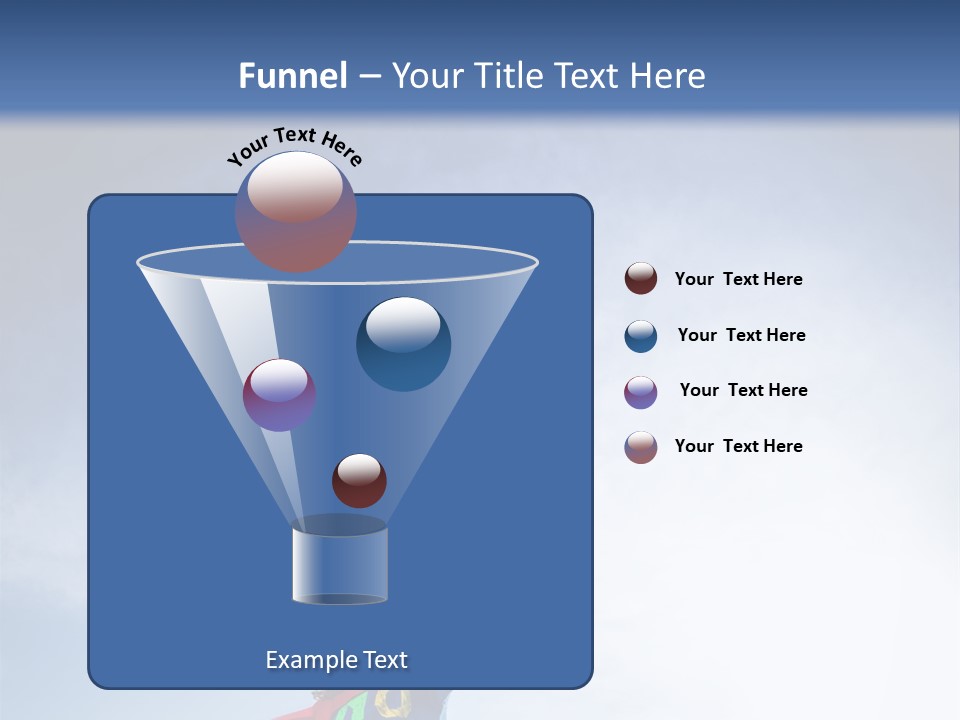 Funnel – Your Title Text Here

Your Text Here

Your Text Here

Your Text Here

Your Text Here

Your Text Here

Example Text